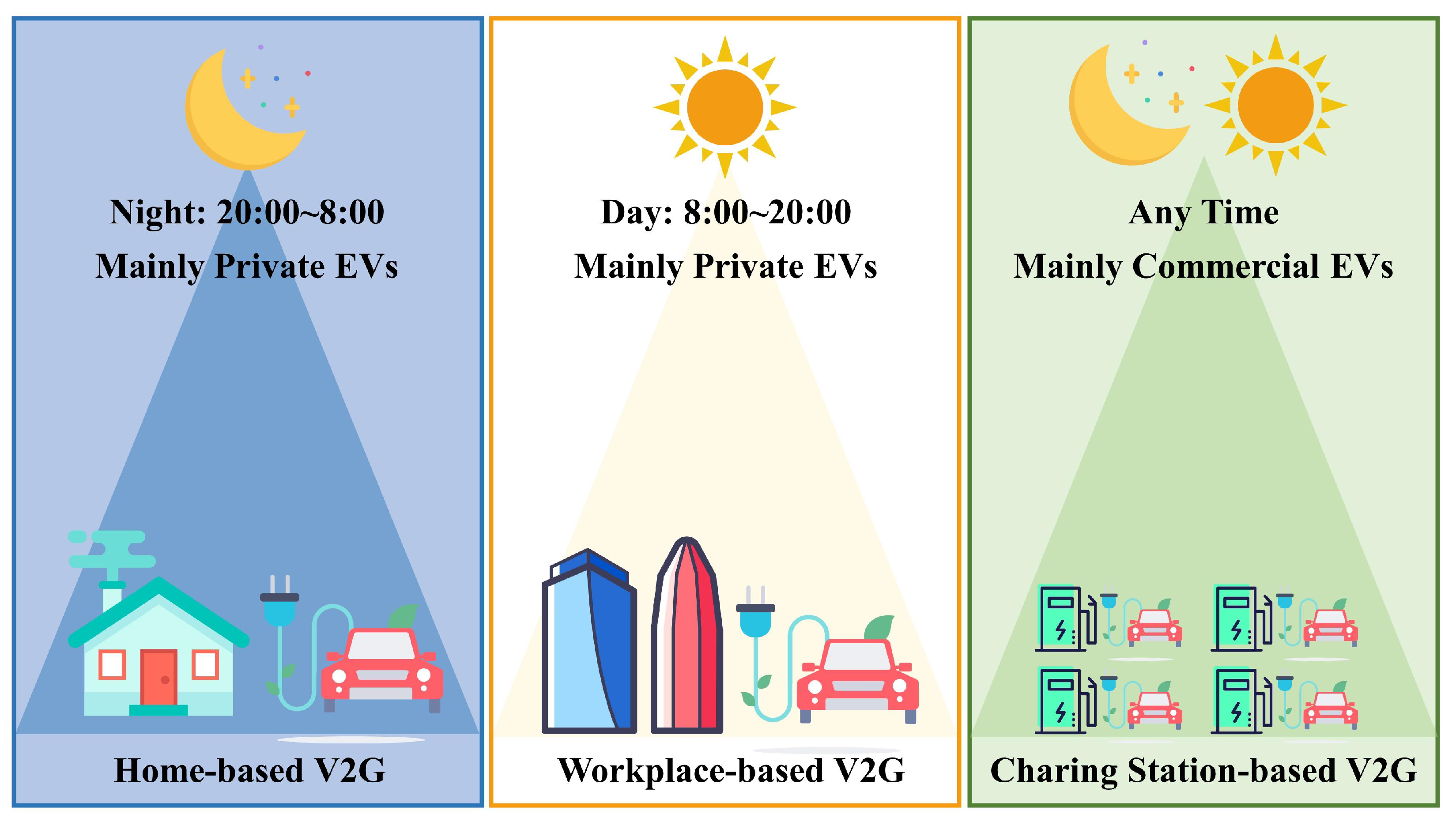 Night: 20:00~8:00
Mainly Private EVs

Home-based V2G

Day: 8:00~20:00
Mainly Private EVs

Workplace-based V2G

Any Time
Mainly Commercial EVs

Charing Station-based V2G